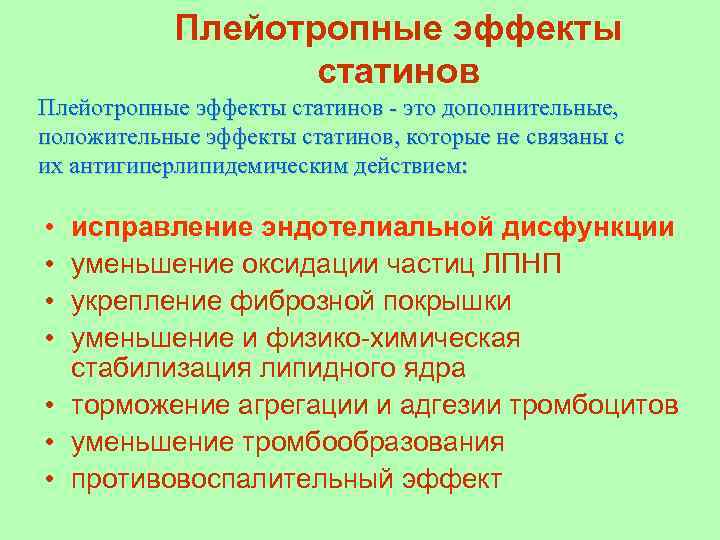 Плейотропные эффекты статинов

Плейотропные эффекты статинов - это дополнительные, положительные эффекты статинов, которые не связаны с их антигиперлипидемическим действием:

• исправление эндотелиальной дисфункции
• уменьшение оксидации частиц ЛПНП
• укрепление фиброзной покрышки
• уменьшение и физико-химическая стабилизация липидного ядра
• торможение агрегации и адгезии тромбоцитов
• уменьшение тромбообразования
• противовоспалительный эффект